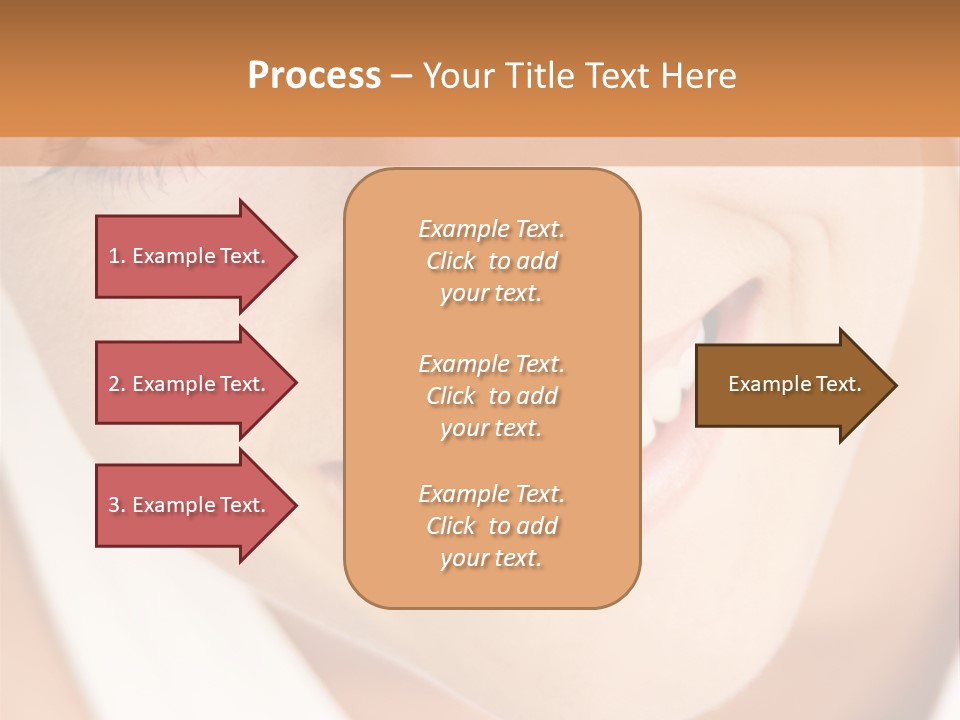 Process – Your Title Text Here

1. Example Text.

2. Example Text.

3. Example Text.

Example Text. Click to add your text.

Example Text. Click to add your text.

Example Text. Click to add your text.

Example Text.